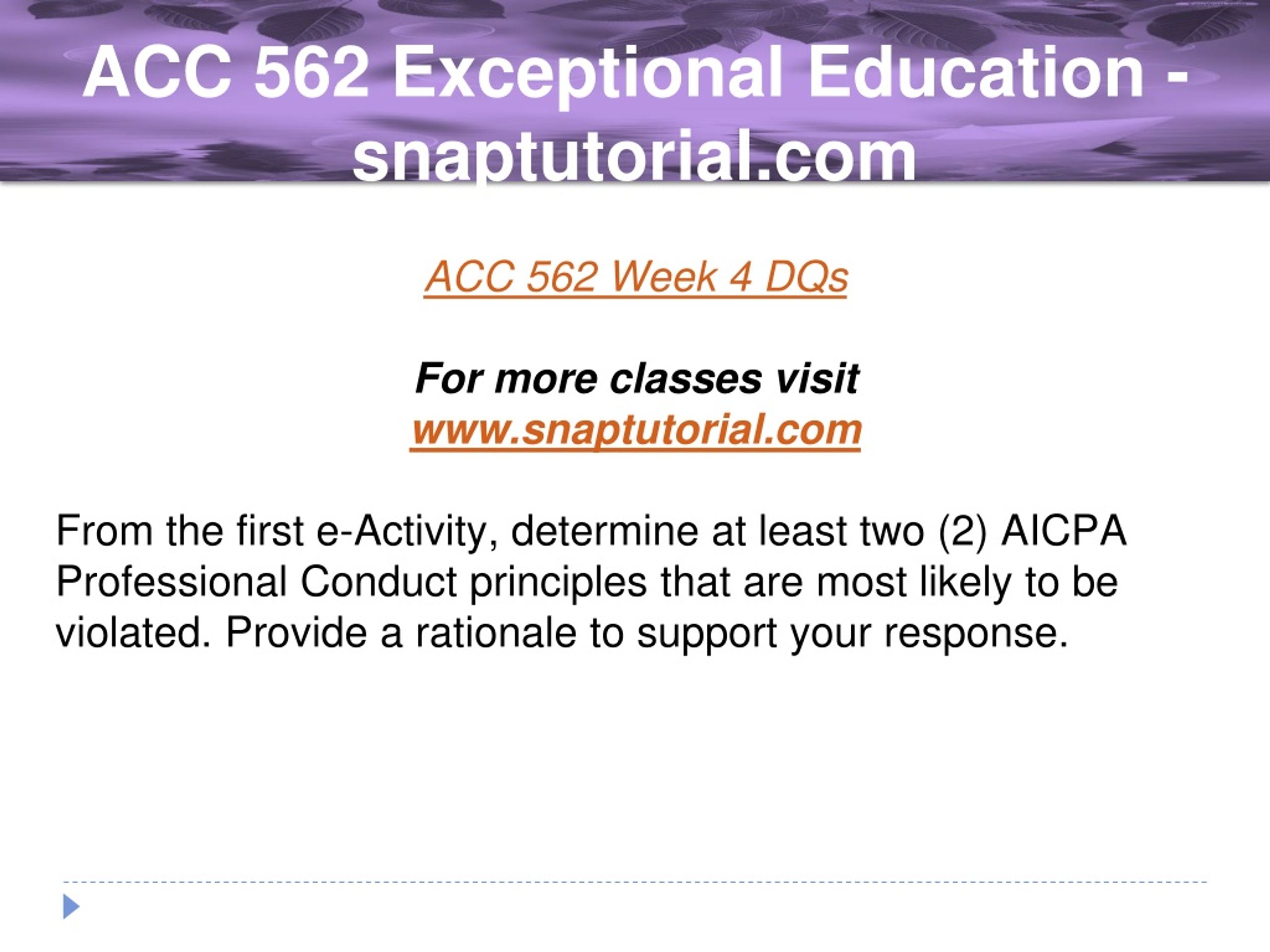 ACC 562 Exceptional Education - snaptutorial.com

ACC 562 Week 4 DQs

For more classes visit
www.snaptutorial.com

From the first e-Activity, determine at least two (2) AICPA Professional Conduct principles that are most likely to be violated. Provide a rationale to support your response.